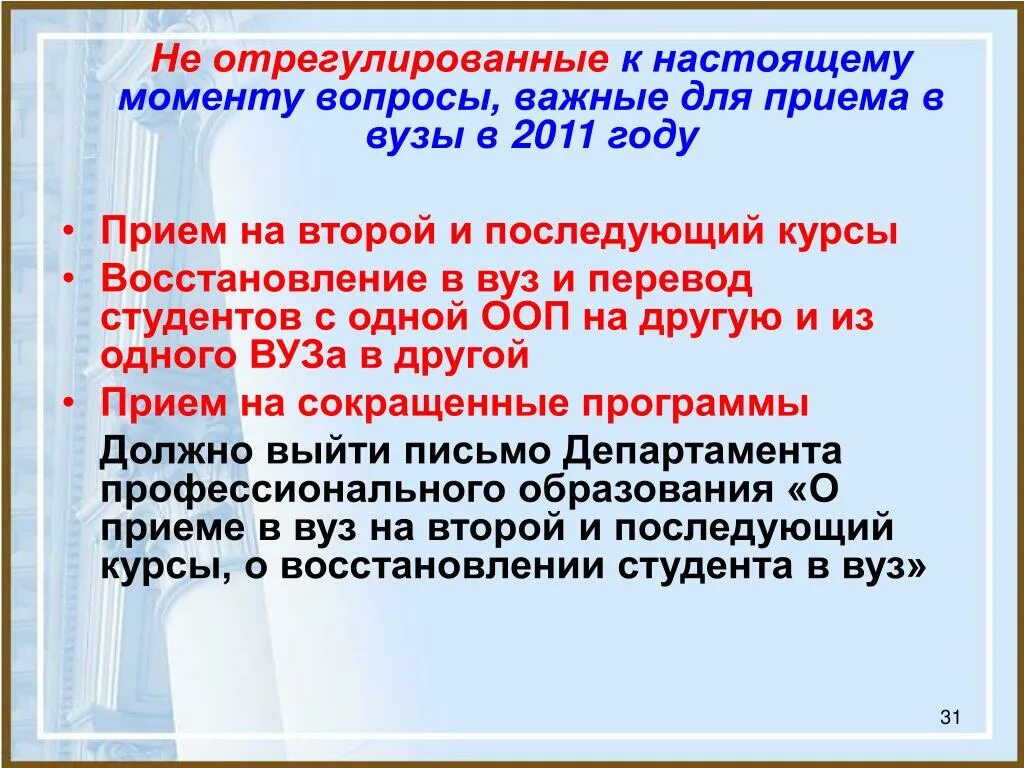 Не отрегулированные к настоящему моменту вопросы, важные для приема в вузы в 2011 году

• Прием на второй и последующий курсы
• Восстановление в вуз и перевод студентов с одной ООП на другую и из одного ВУЗа в другой
• Прием на сокращенные программы

Должно выйти письмо Департамента профессионального образования «О приеме в вуз на второй и последующий курсы, о восстановлении студента в вуз»

31